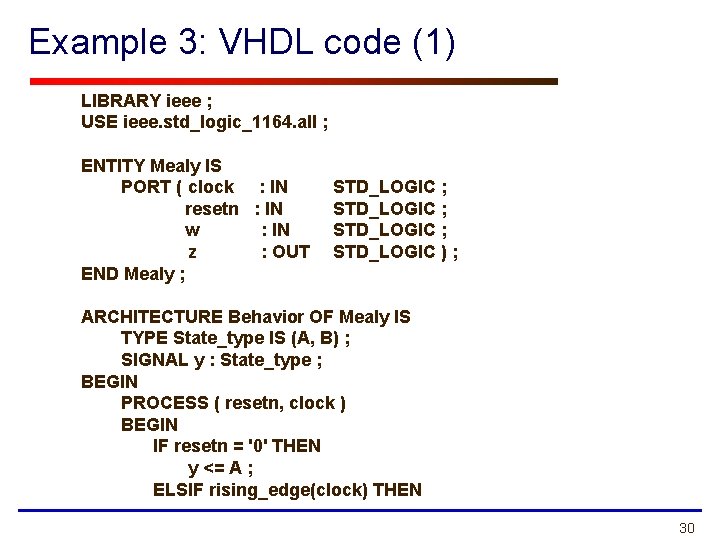 Example 3: VHDL code (1)

LIBRARY ieee ;
USE ieee.std_logic_1164.all ;

ENTITY Mealy IS
PORT ( clock : IN STD_LOGIC ;
resetn : IN STD_LOGIC ;
w : IN STD_LOGIC ;
z : OUT STD_LOGIC ) ;
END Mealy ;

ARCHITECTURE Behavior OF Mealy IS
TYPE State_type IS (A, B) ;
SIGNAL y : State_type ;
BEGIN
PROCESS ( resetn, clock )
BEGIN
IF resetn = '0' THEN
y <= A ;
ELSIF rising_edge(clock) THEN

30